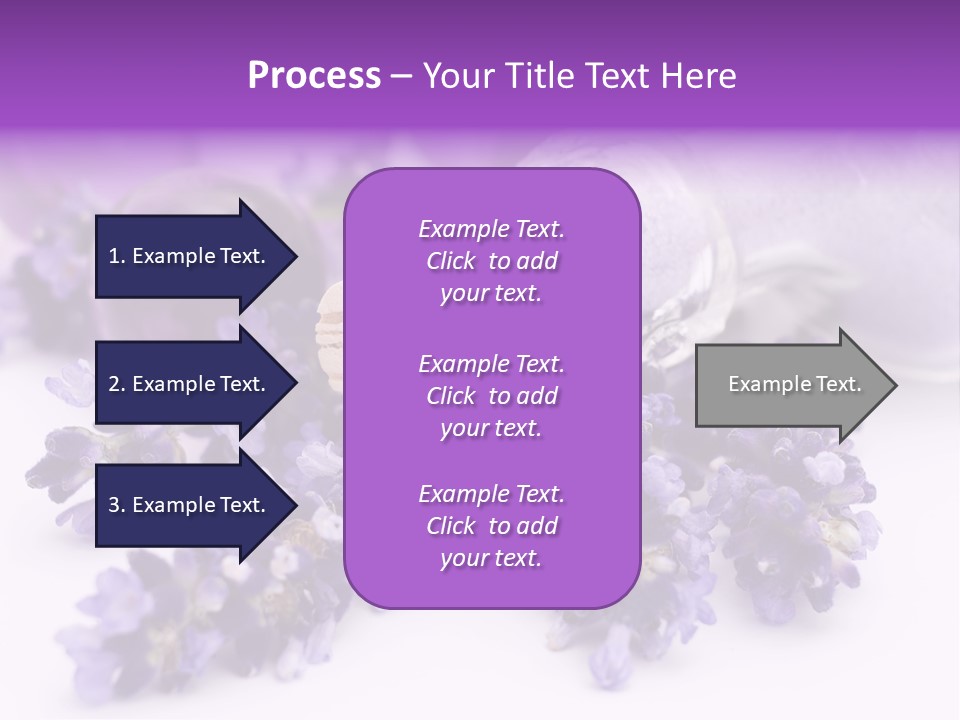 Process – Your Title Text Here

1. Example Text.

2. Example Text.

3. Example Text.

Example Text. Click to add your text.

Example Text. Click to add your text.

Example Text. Click to add your text.

Example Text.